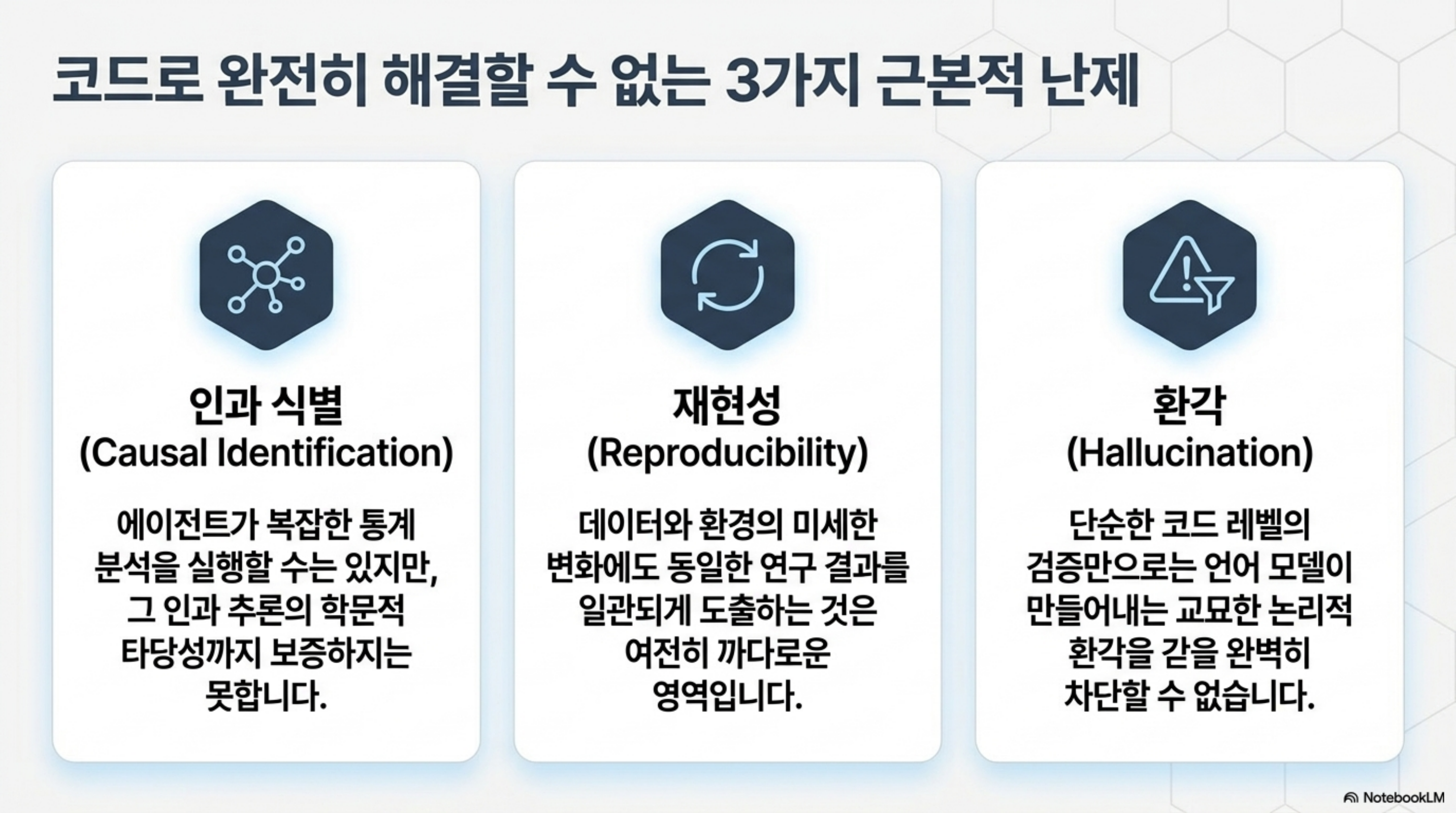 코드로 완전히 해결할 수 없는 3가지 근본적 난제

인과 식별
(Causal Identification)

에이전트가 복잡한 통계 분석을 실행할 수는 있지만, 그 인과 추론의 학문적 타당성까지 보증하지는 못합니다.

재현성
(Reproducibility)

데이터와 환경의 미세한 변화에도 동일한 연구 결과를 일관되게 도출하는 것은 여전히 까다로운 영역입니다.

환각
(Hallucination)

단순한 코드 레벨의 검증만으로는 언어 모델이 만들어내는 교묘한 논리적 환각을 같을 완벽히 차단할 수 없습니다.

NotebookLM